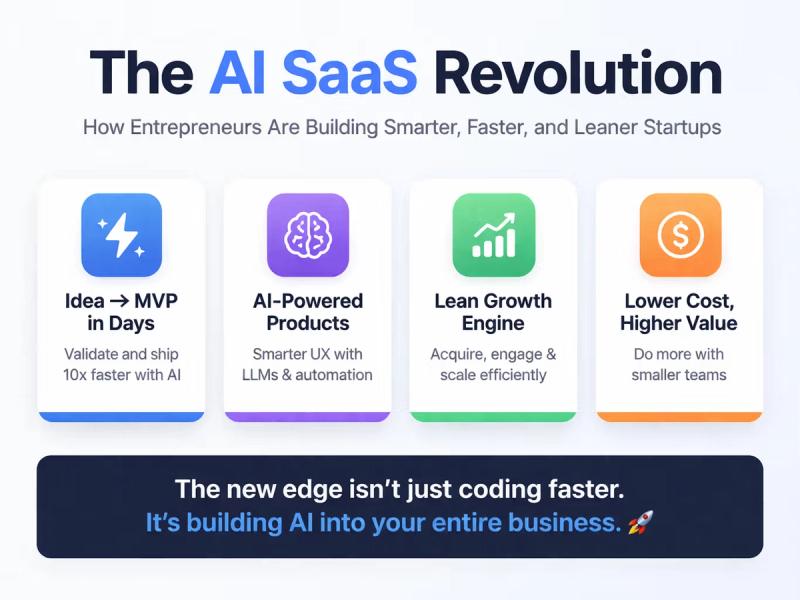 The AI SaaS Revolution

How Entrepreneurs Are Building Smarter, Faster, and Leaner Startups

Idea → MVP in Days

Validate and ship 10x faster with AI

AI-Powered Products

Smarter UX with LLMs & automation

Lean Growth Engine

Acquire, engage & scale efficiently

Lower Cost, Higher Value

Do more with smaller teams

The new edge isn't just coding faster.
It's building AI into your entire business. 🚀